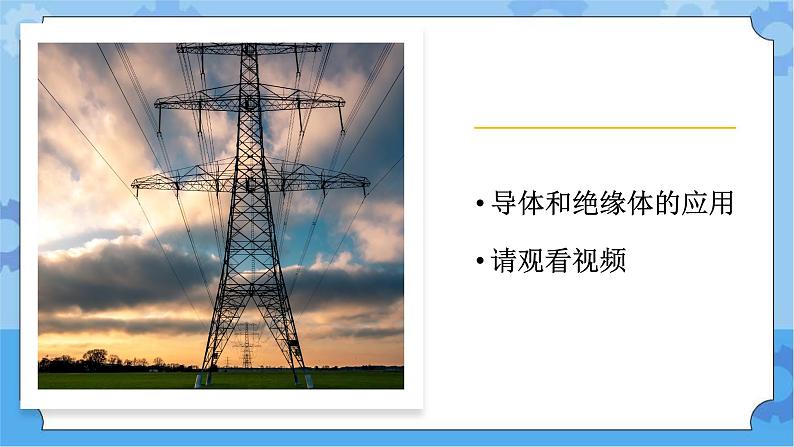 • 导体和绝缘体的应用

• 请观看视频